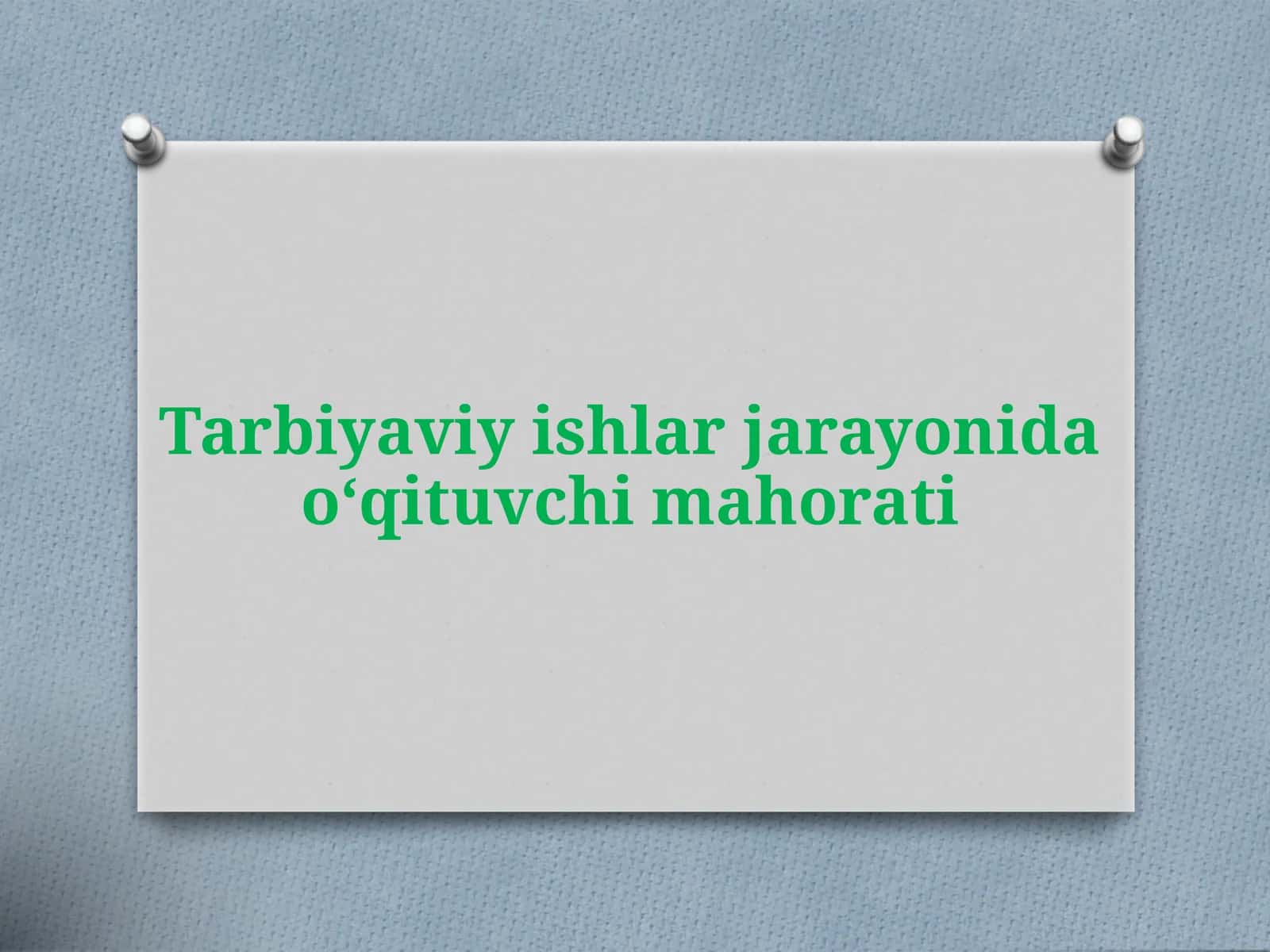 Tarbiyaviy ishlar jarayonida o‘qituvchi mahorati